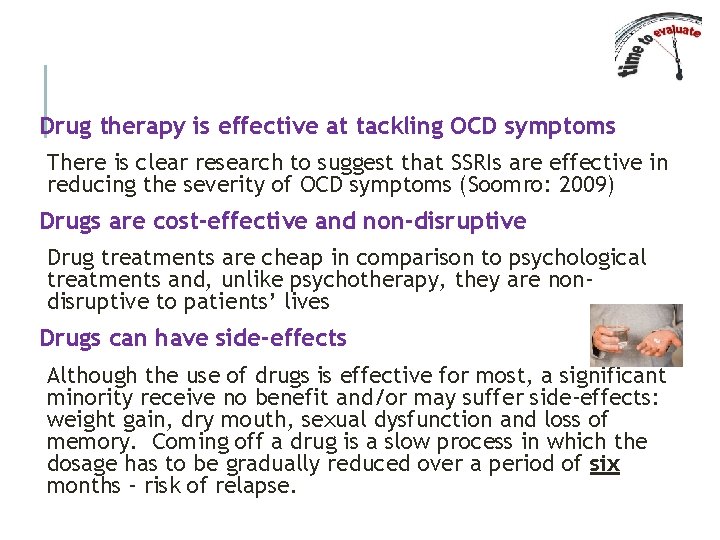 time to evaluate

Drug therapy is effective at tackling OCD symptoms

There is clear research to suggest that SSRIs are effective in reducing the severity of OCD symptoms (Soomro: 2009)

Drugs are cost-effective and non-disruptive

Drug treatments are cheap in comparison to psychological treatments and, unlike psychotherapy, they are non-disruptive to patients' lives

Drugs can have side-effects

Although the use of drugs is effective for most, a significant minority receive no benefit and/or may suffer side-effects: weight gain, dry mouth, sexual dysfunction and loss of memory. Coming off a drug is a slow process in which the dosage has to be gradually reduced over a period of six months - risk of relapse.